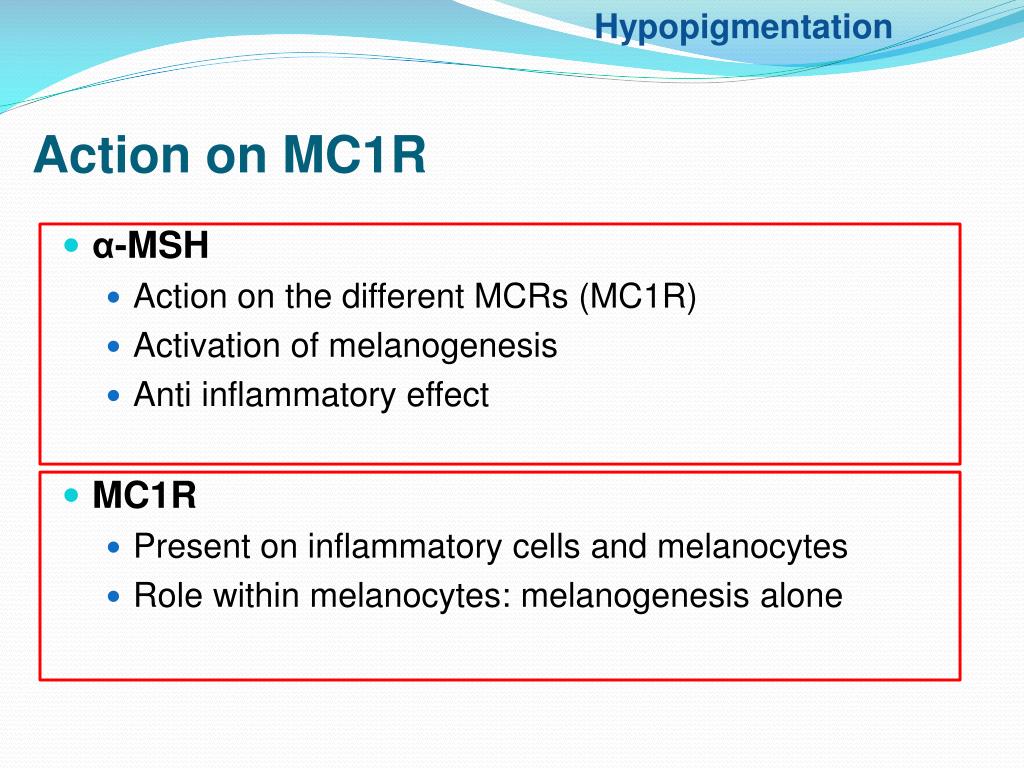 Hypopigmentation

Action on MC1R

α-MSH
Action on the different MCRs (MC1R)
Activation of melanogenesis
Anti inflammatory effect

MC1R
Present on inflammatory cells and melanocytes
Role within melanocytes: melanogenesis alone